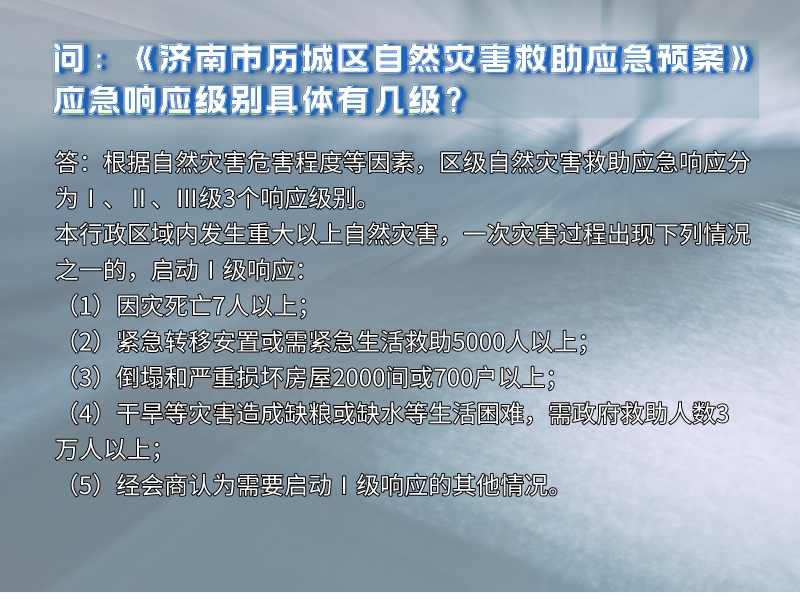 问：《济南市历城区自然灾害救助应急预案》应急响应级别具体有几级？

答：根据自然灾害危害程度等因素，区级自然灾害救助应急响应分为Ⅰ、Ⅱ、Ⅲ级3个响应级别。
本行政区域内发生重大以上自然灾害，一次灾害过程出现下列情况之一的，启动Ⅰ级响应：
（1）因灾死亡7人以上；
（2）紧急转移安置或需紧急生活救助5000人以上；
（3）倒塌和严重损坏房屋2000间或700户以上；
（4）干旱等灾害造成缺粮或缺水等生活困难，需政府救助人数3万人以上；
（5）经会商认为需要启动Ⅰ级响应的其他情况。